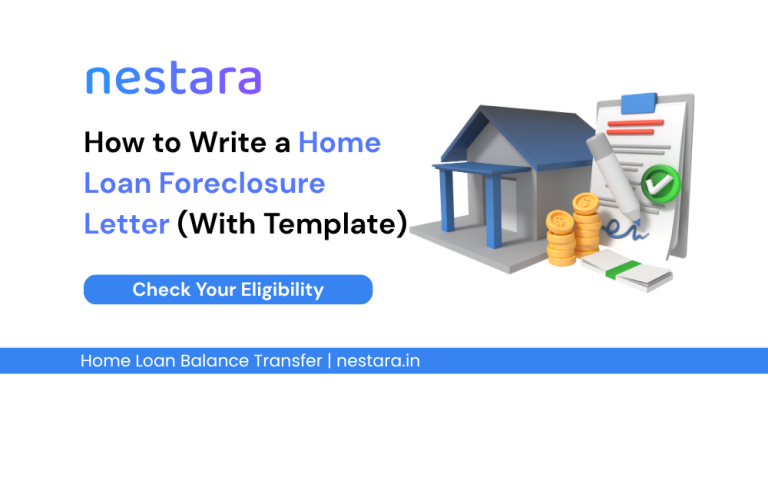 nestara

How to Write a Home Loan Foreclosure Letter (With Template)

Check Your Eligibility

Home Loan Balance Transfer | nestara.in